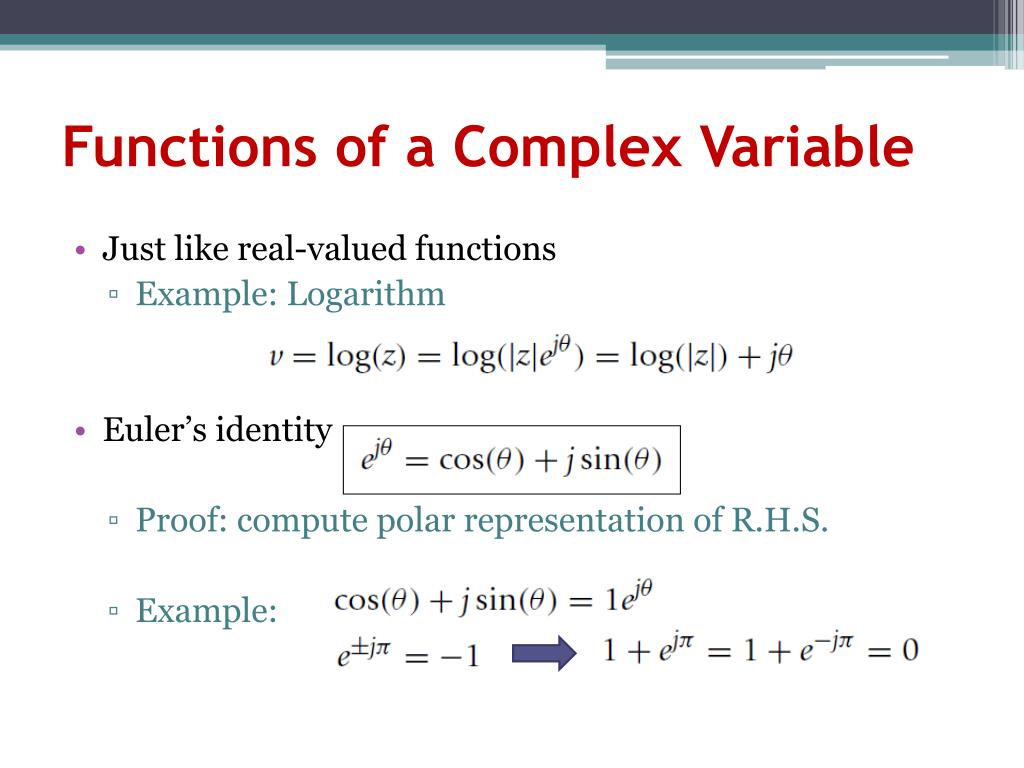 Functions of a Complex Variable

• Just like real-valued functions
▫ Example: Logarithm

$v = \log(z) = \log(|z|e^{j\theta}) = \log(|z|) + j\theta$

• Euler's identity $e^{j\theta} = \cos(\theta) + j\sin(\theta)$

▫ Proof: compute polar representation of R.H.S.

▫ Example: $\cos(\theta) + j\sin(\theta) = 1e^{j\theta}$

$e^{\pm j\pi} = -1$ $1 + e^{j\pi} = 1 + e^{-j\pi} = 0$